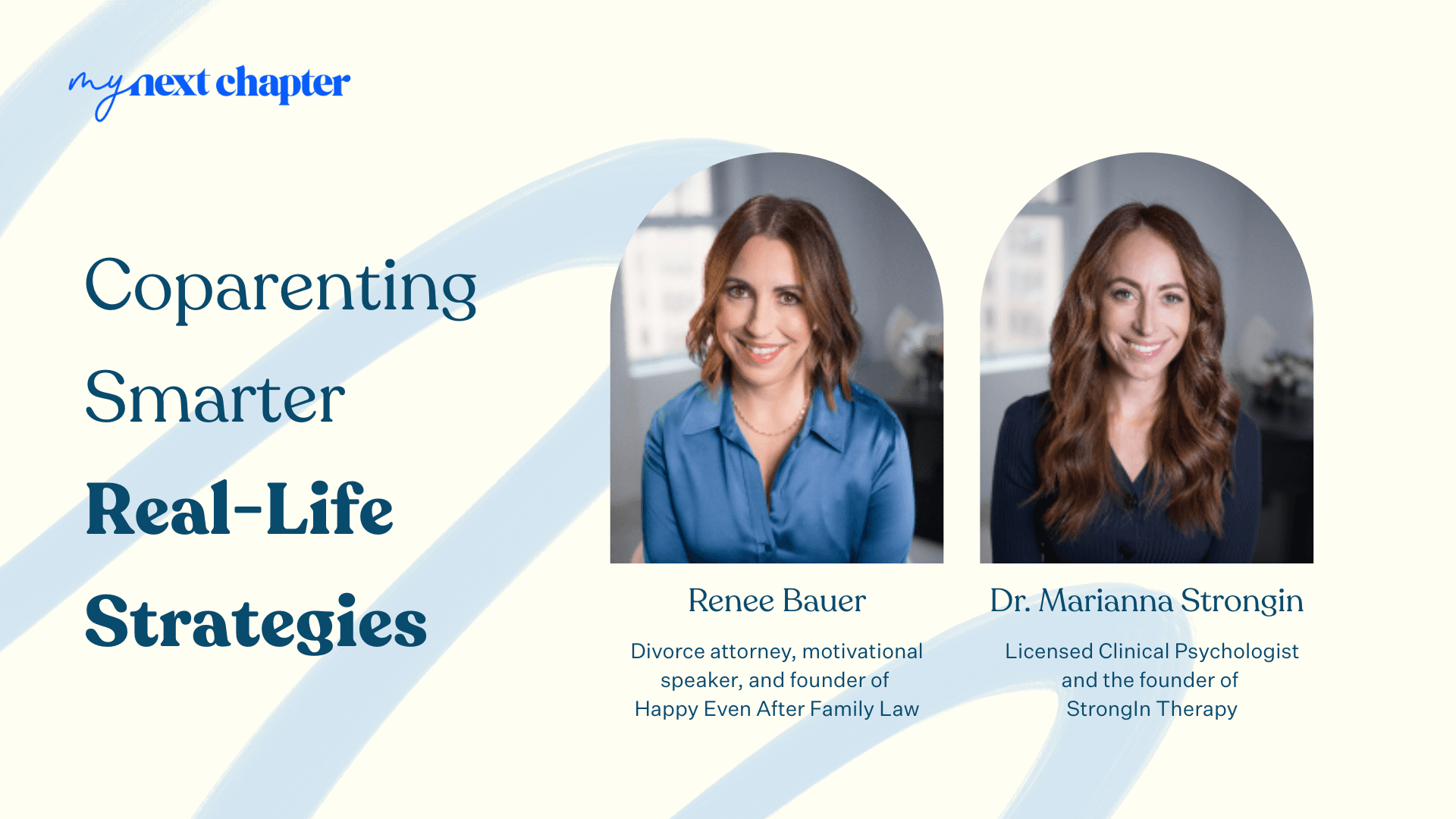 my next chapter

Coparenting Smarter Real-Life Strategies

Renee Bauer

Divorce attorney, motivational speaker, and founder of Happy Even After Family Law

Dr. Marianna Strongin

Licensed Clinical Psychologist and the founder of StrongIn Therapy